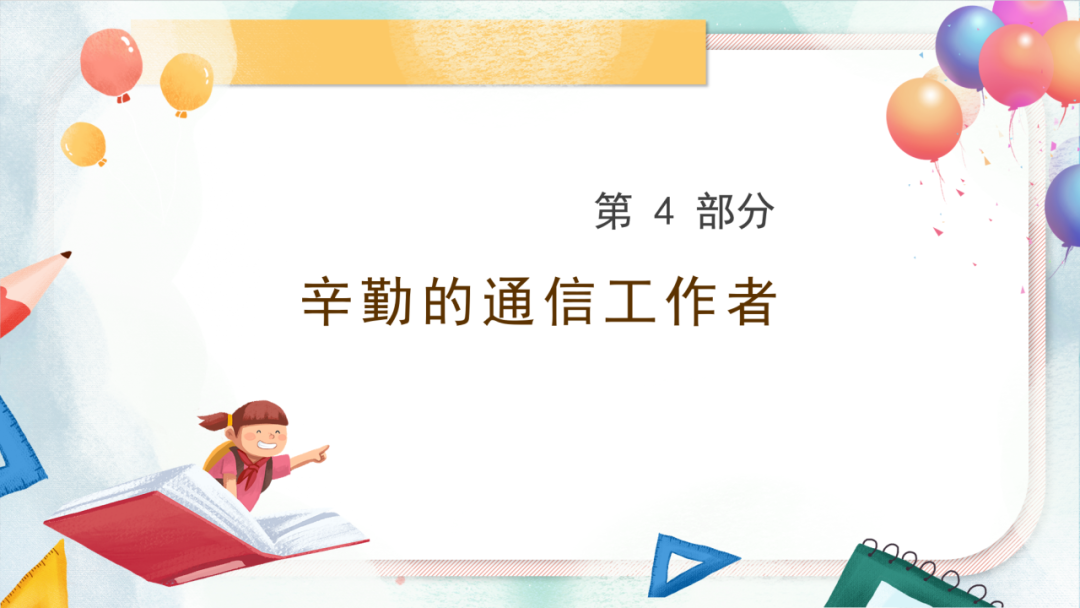 第 4 部分

辛勤的通信工作者